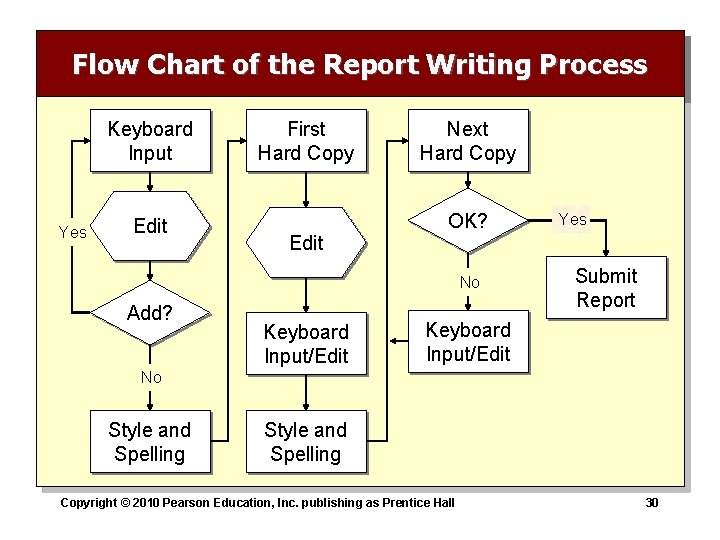 Flow Chart of the Report Writing Process

Keyboard Input

Edit

Yes

Add?

No

Style and Spelling

First Hard Copy

Edit

Keyboard Input/Edit

Style and Spelling

Next Hard Copy

OK?

Yes

Submit Report

No

Keyboard Input/Edit

Copyright © 2010 Pearson Education, Inc. publishing as Prentice Hall

30